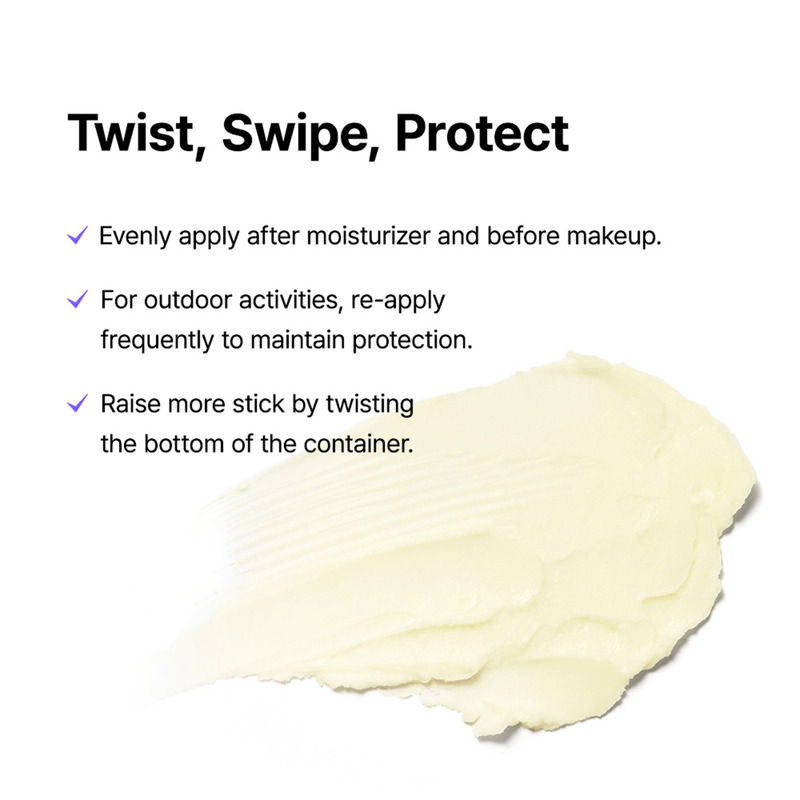 Twist, Swipe, Protect

✓ Evenly apply after moisturizer and before makeup.

✓ For outdoor activities, re-apply frequently to maintain protection.

✓ Raise more stick by twisting the bottom of the container.